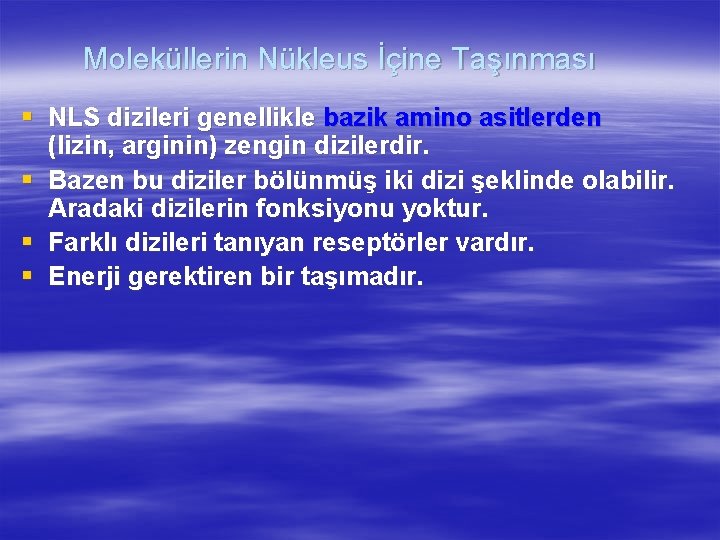 Moleküllerin Nükleus İçine Taşınması

• NLS dizileri genellikle bazik amino asitlerden (lizin, arginin) zengin dizilerdir.
• Bazen bu diziler bölünmüş iki dizi şeklinde olabilir. Aradaki dizilerin fonksiyonu yoktur.
• Farklı dizileri tanıyan reseptörler vardır.
• Enerji gerektiren bir taşımadır.